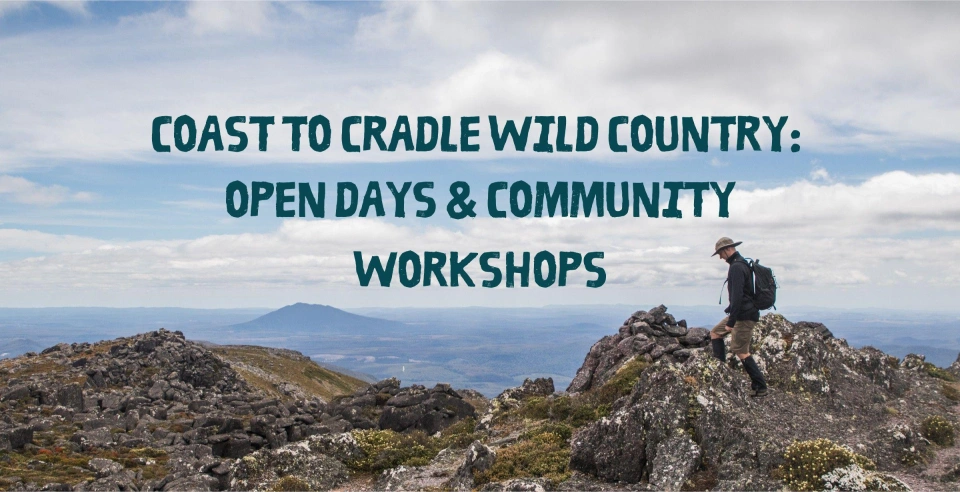 COAST TO CRADLE WILD COUNTRY: OPEN DAYS & COMMUNITY WORKSHOPS